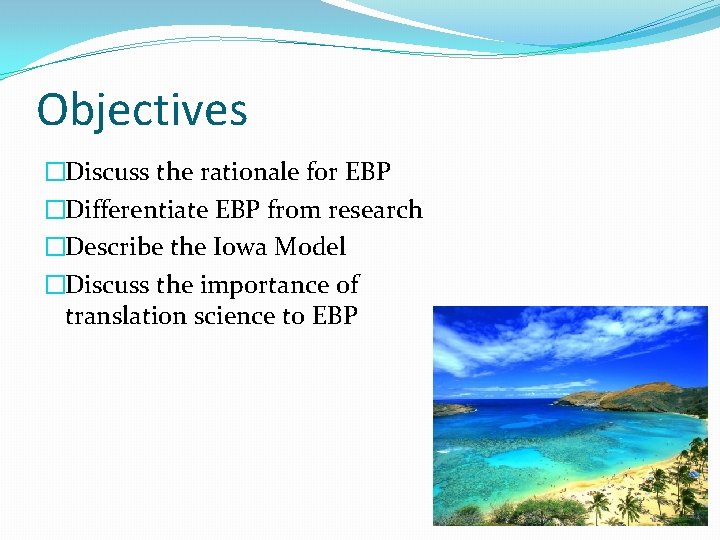 Objectives

□Discuss the rationale for EBP
□Differentiate EBP from research
□Describe the Iowa Model
□Discuss the importance of translation science to EBP